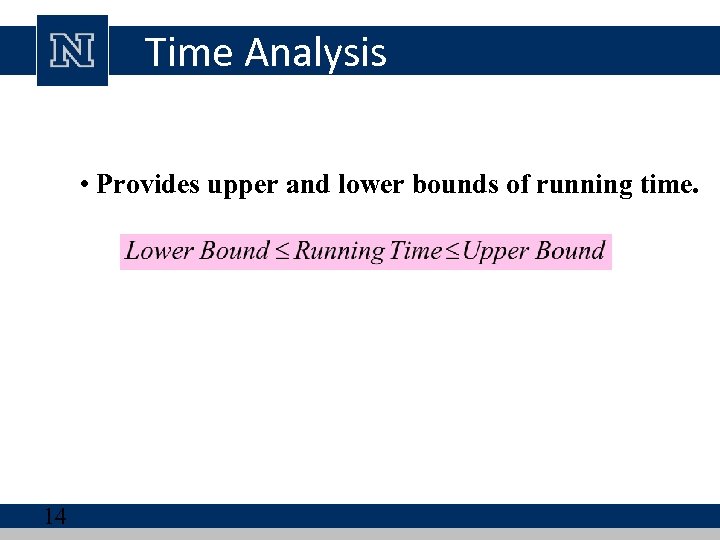 N

Time Analysis

• Provides upper and lower bounds of running time.

$Lower\ Bound \leq Running\ Time \leq Upper\ Bound$

14